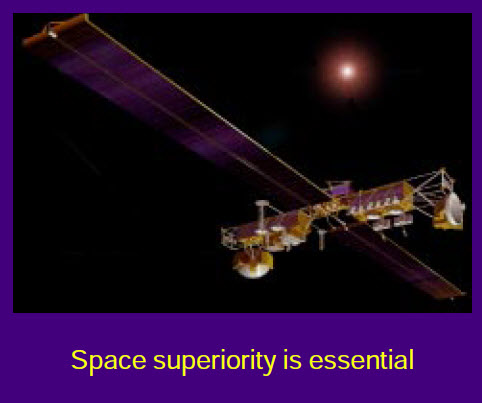 Space superiority is essential